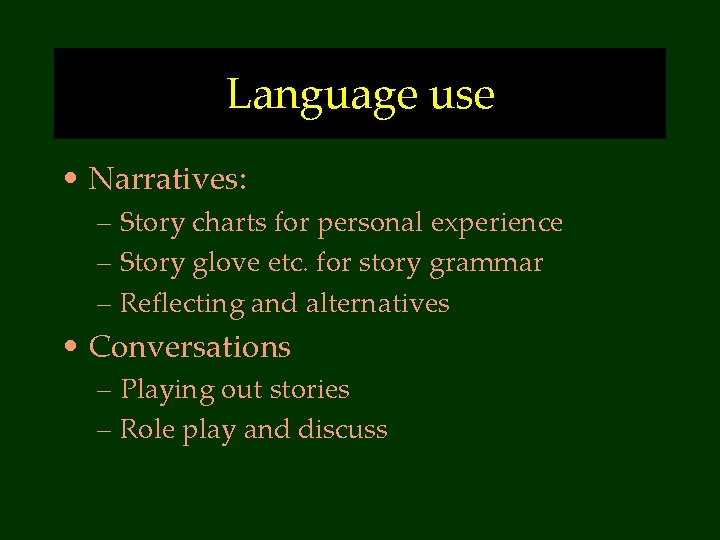 Language use

• Narratives:
– Story charts for personal experience
– Story glove etc. for story grammar
– Reflecting and alternatives

• Conversations
– Playing out stories
– Role play and discuss